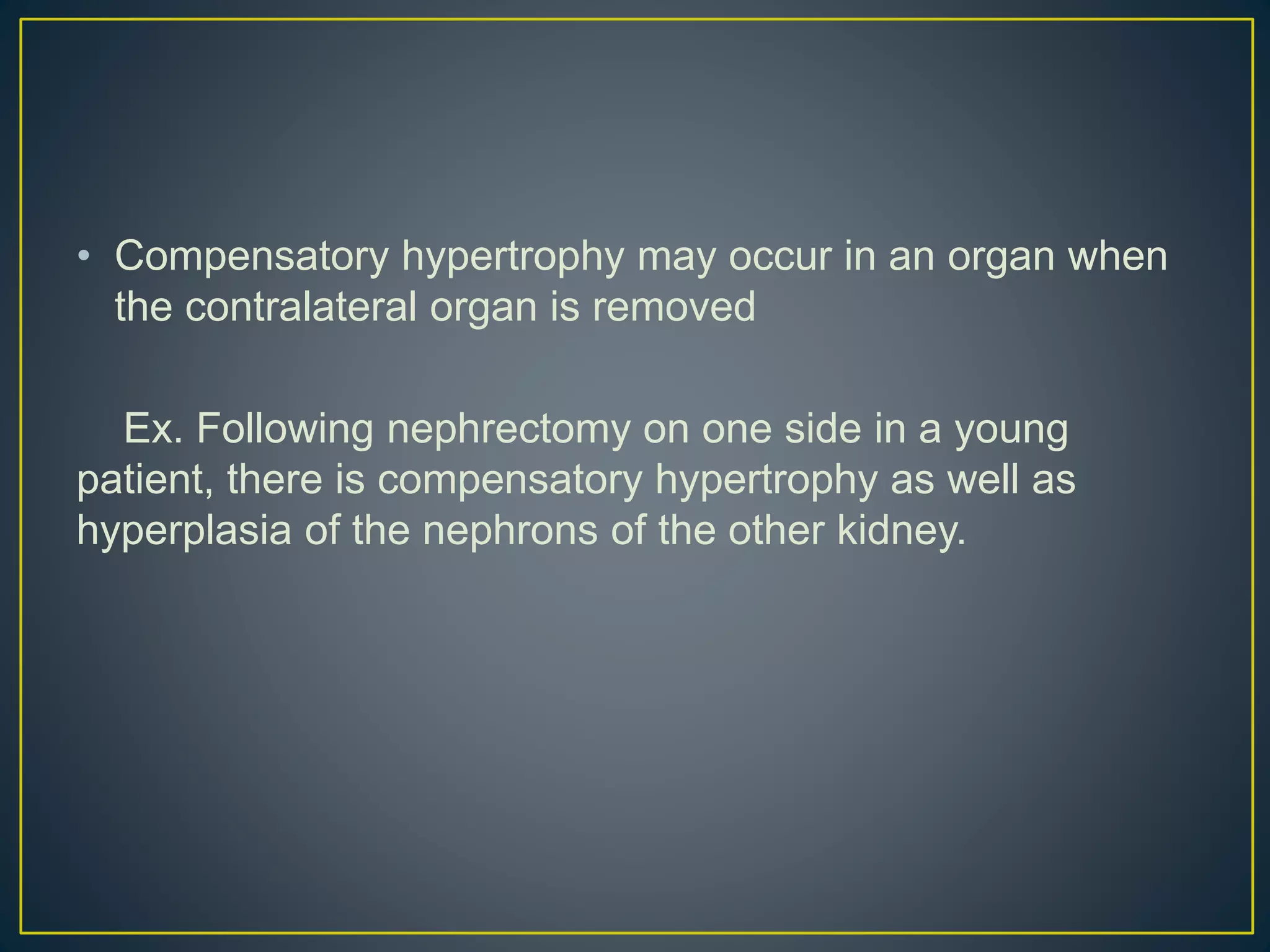 • Compensatory hypertrophy may occur in an organ when the contralateral organ is removed

Ex. Following nephrectomy on one side in a young patient, there is compensatory hypertrophy as well as hyperplasia of the nephrons of the other kidney.